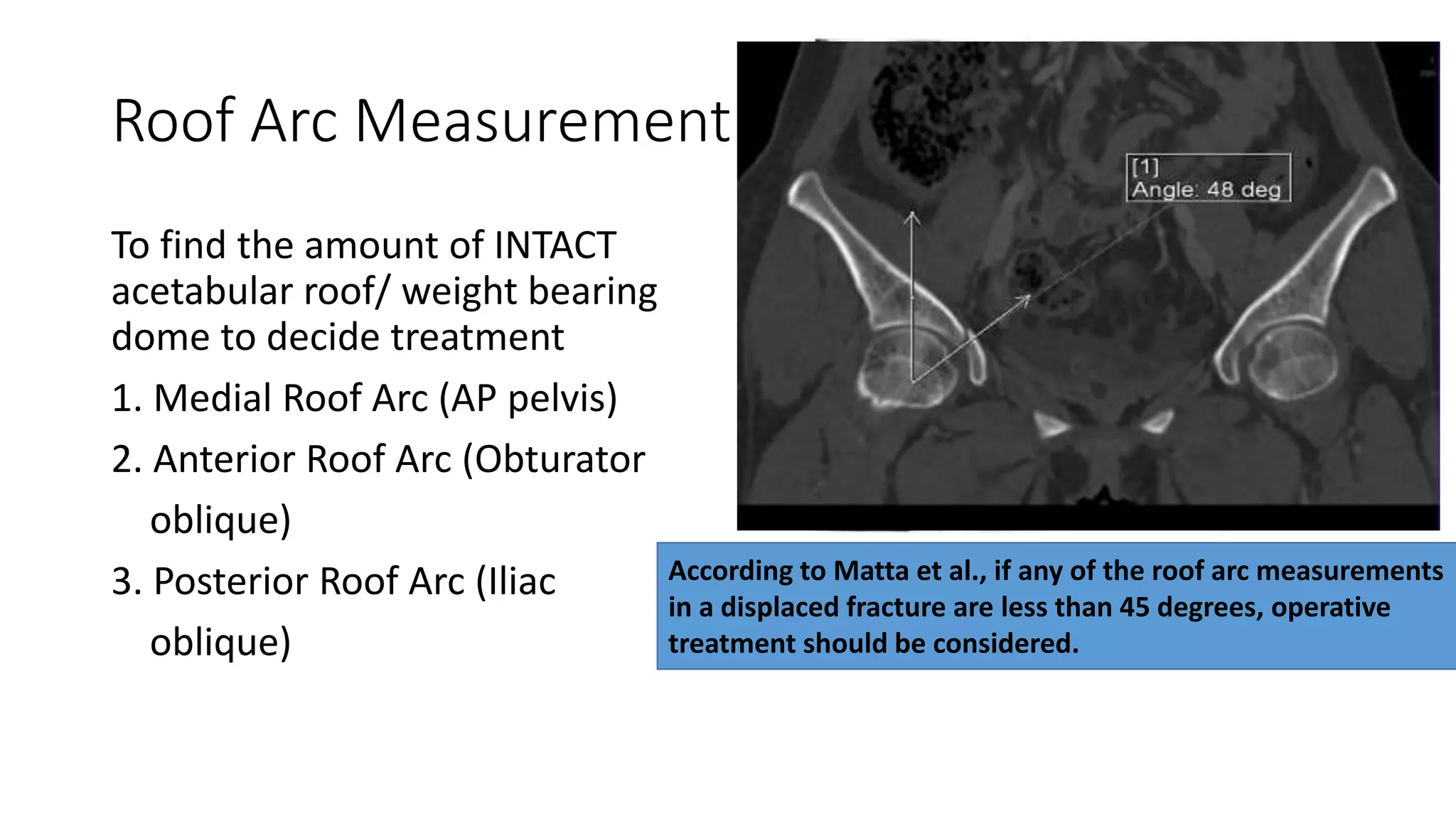 Roof Arc Measurement

To find the amount of INTACT acetabular roof/ weight bearing dome to decide treatment

1. Medial Roof Arc (AP pelvis)

2. Anterior Roof Arc (Obturator oblique)

3. Posterior Roof Arc (Iliac oblique)

[1]
Angle: 48 deg

According to Matta et al., if any of the roof arc measurements in a displaced fracture are less than 45 degrees, operative treatment should be considered.